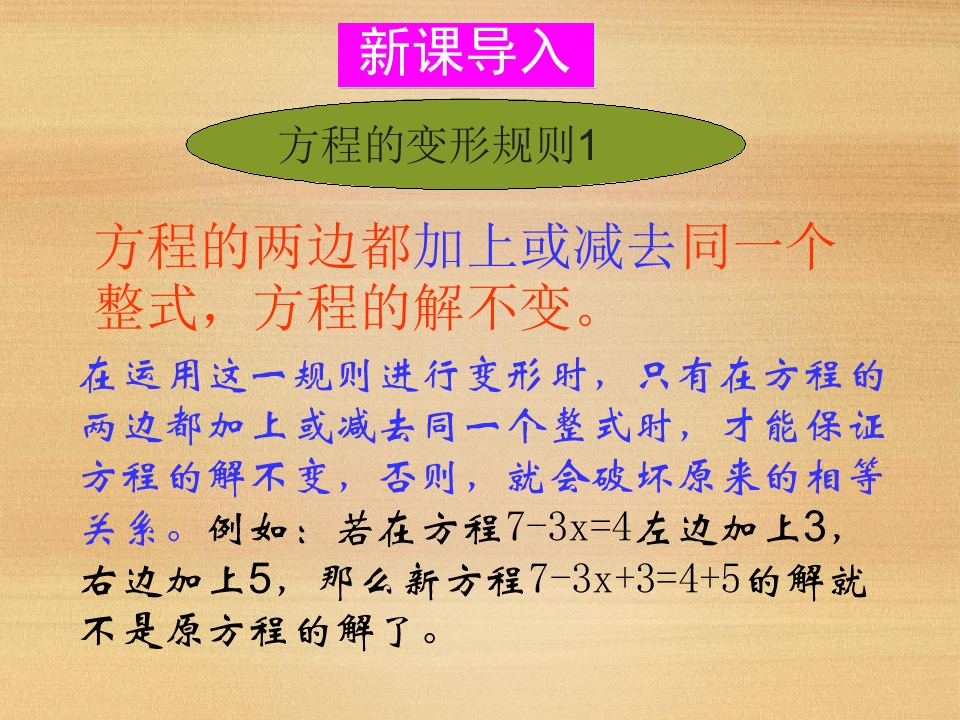 新课导入

方程的变形规则1

方程的两边都加上或减去同一个整式，方程的解不变。

在运用这一规则进行变形时，只有在方程的两边都加上或减去同一个整式时，才能保证方程的解不变，否则，就会破坏原来的相等关系。例如：若在方程$7-3x=4$左边加上3，右边加上5，那么新方程$7-3x+3=4+5$的解就不是原方程的解了。